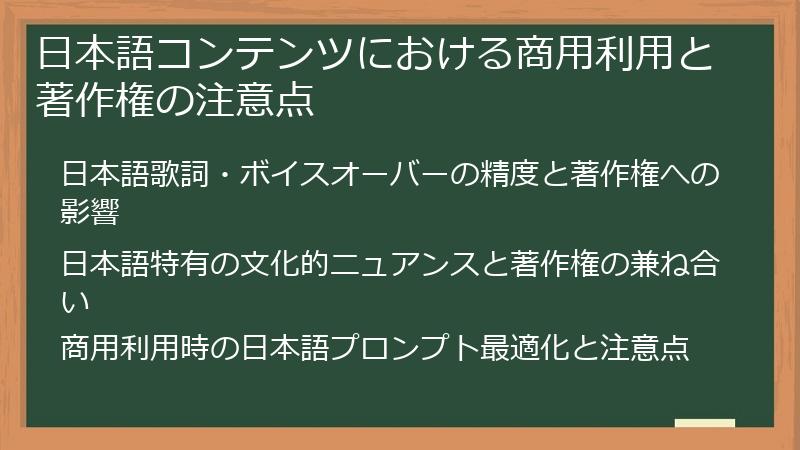 日本語コンテンツにおける商用利用と著作権の注意点

日本語歌詞・ボイスオーバーの精度と著作権への影響

日本語特有の文化的ニュアンスと著作権の兼ね合い

商用利用時の日本語プロンプト最適化と注意点